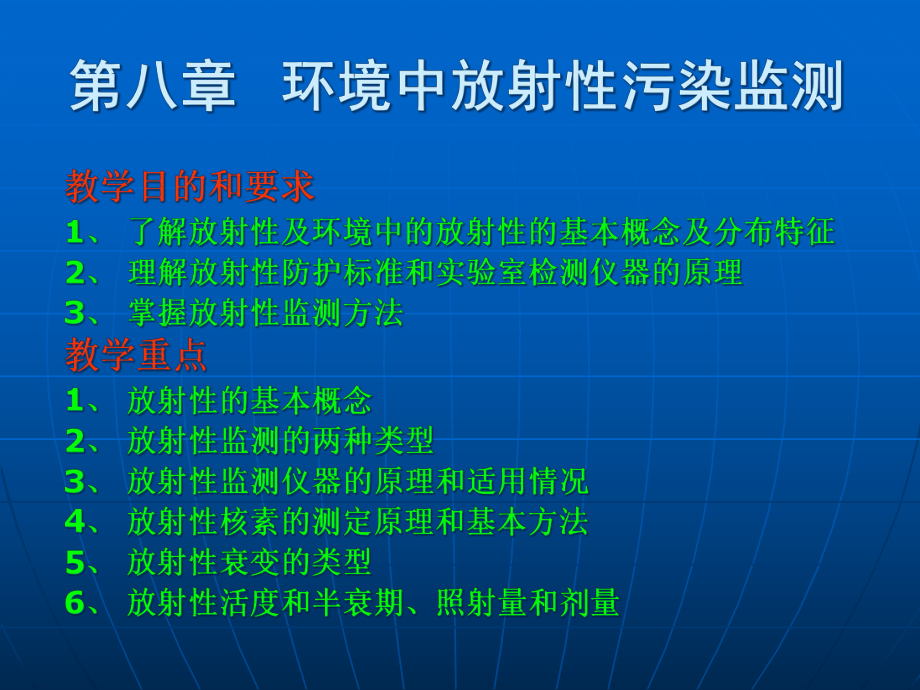 第八章　环境中放射性污染监测

教学目的和要求

1、 了解放射性及环境中的放射性的基本概念及分布特征

2、 理解放射性防护标准和实验室检测仪器的原理

3、 掌握放射性监测方法

教学重点

1、 放射性的基本概念

2、 放射性监测的两种类型

3、 放射性监测仪器的原理和适用情况

4、 放射性核素的测定原理和基本方法

5、 放射性衰变的类型

6、 放射性活度和半衰期、照射量和剂量